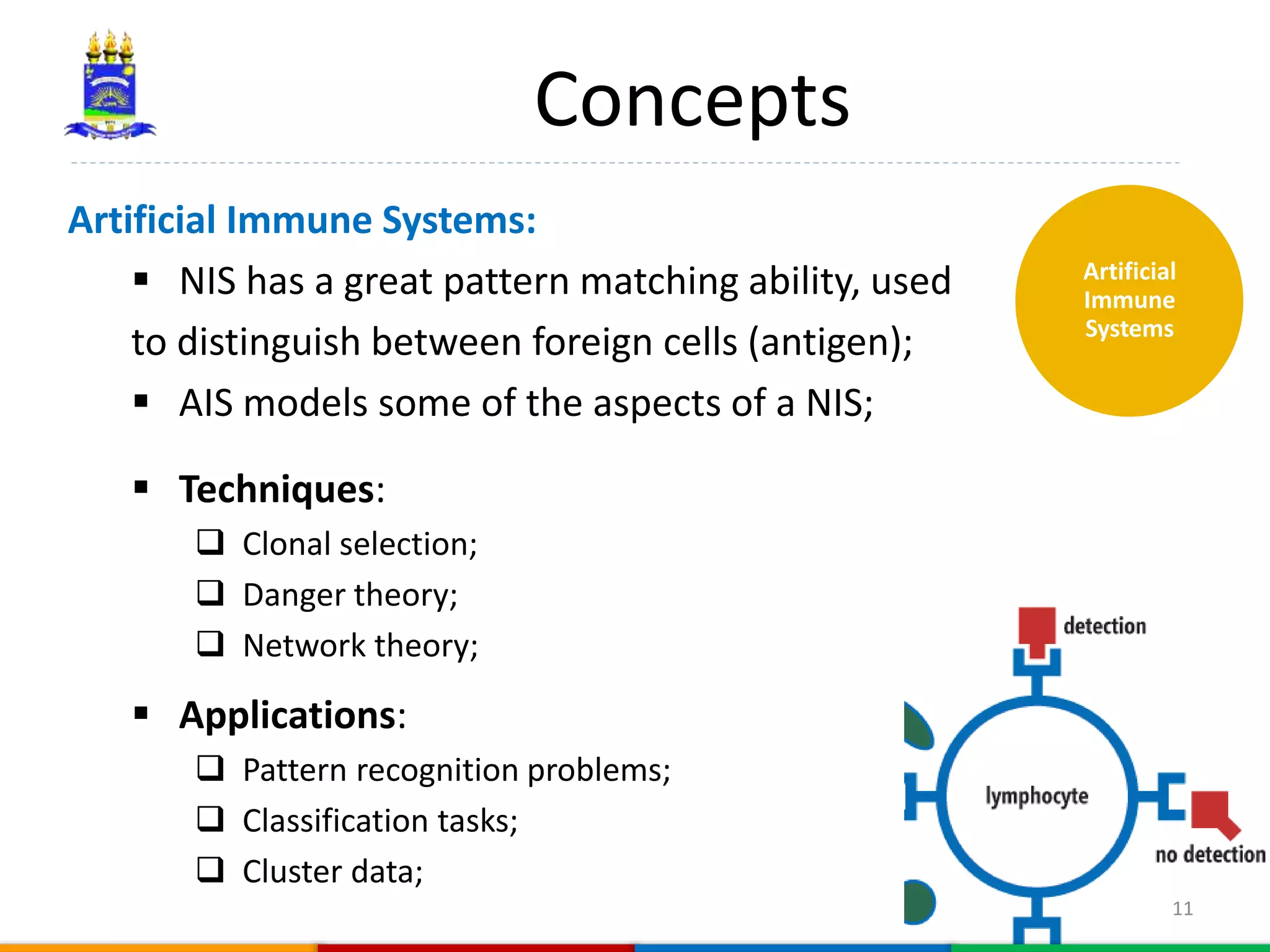 Concepts

Artificial Immune Systems:

▪ NIS has a great pattern matching ability, used to distinguish between foreign cells (antigen);

▪ AIS models some of the aspects of a NIS;

▪ Techniques:

❑ Clonal selection;

❑ Danger theory;

❑ Network theory;

▪ Applications:

❑ Pattern recognition problems;

❑ Classification tasks;

❑ Cluster data;

Artificial Immune Systems

detection

lymphocyte

no detection

11